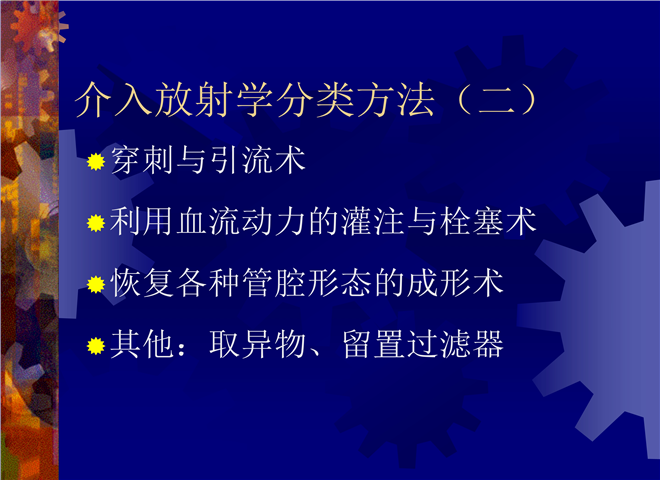 介入放射学分类方法（二）

穿刺与引流术

利用血流动力的灌注与栓塞术

恢复各种管腔形态的成形术

其他：取异物、留置过滤器